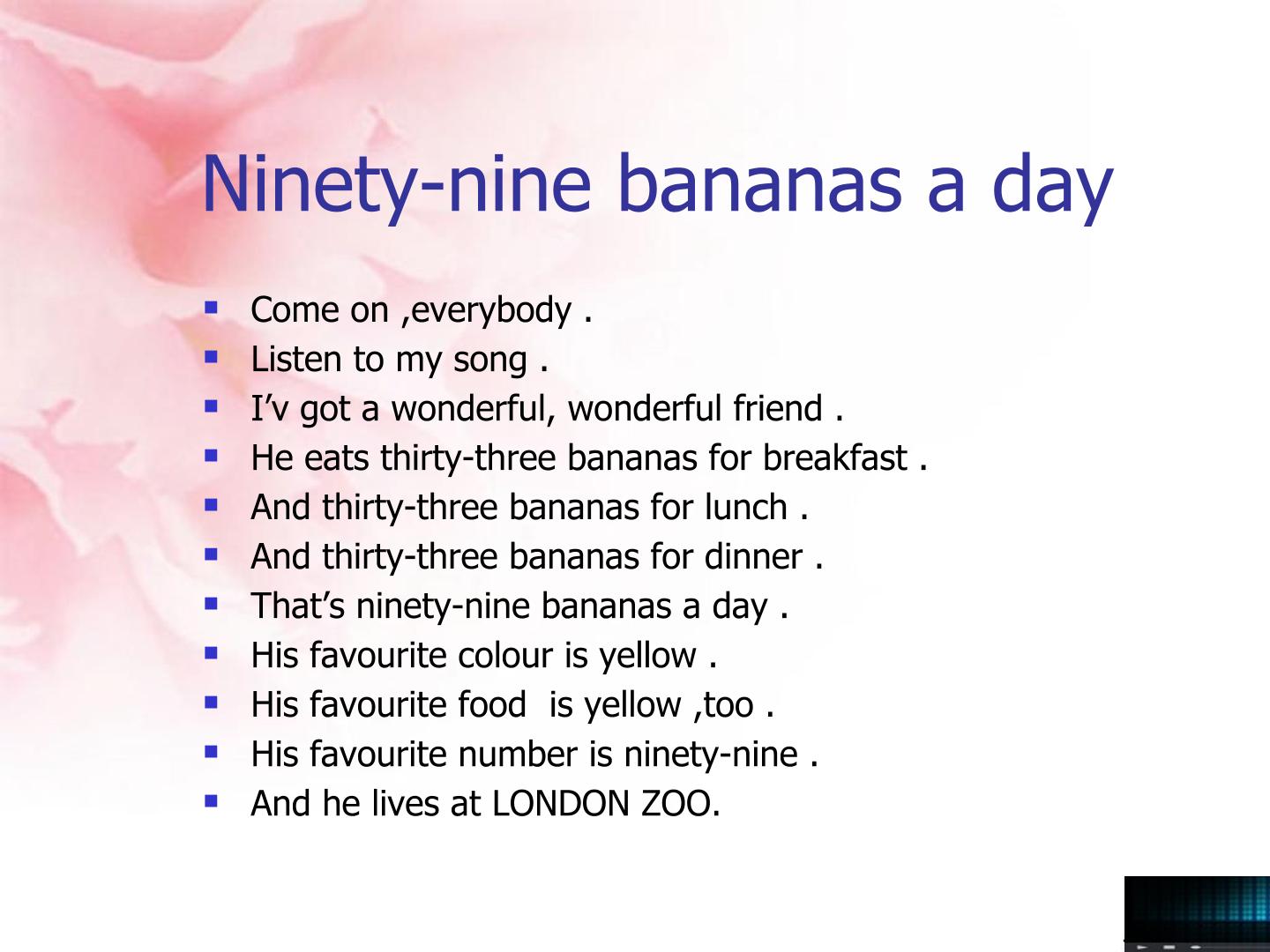 Ninety-nine bananas a day

• Come on ,everybody .
• Listen to my song .
• I'v got a wonderful, wonderful friend .
• He eats thirty-three bananas for breakfast .
• And thirty-three bananas for lunch .
• And thirty-three bananas for dinner .
• That's ninety-nine bananas a day .
• His favourite colour is yellow .
• His favourite food  is yellow ,too .
• His favourite number is ninety-nine .
• And he lives at LONDON ZOO.